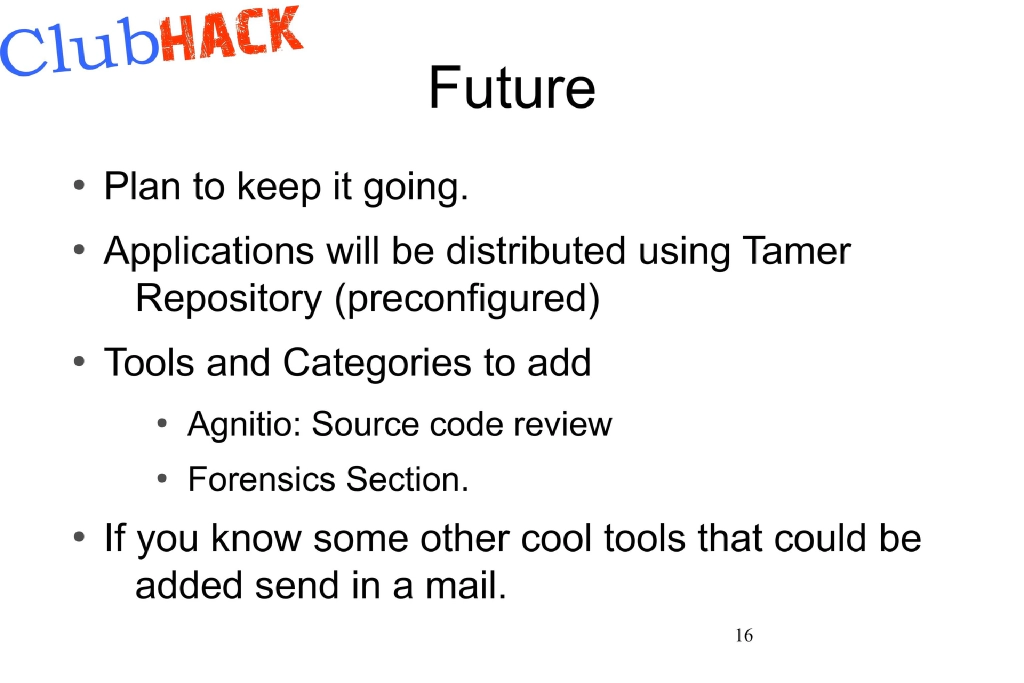 ClubHACK

Future

• Plan to keep it going.
• Applications will be distributed using Tamer Repository (preconfigured)
• Tools and Categories to add
  • Agnitio: Source code review
  • Forensics Section.
• If you know some other cool tools that could be added send in a mail.

16